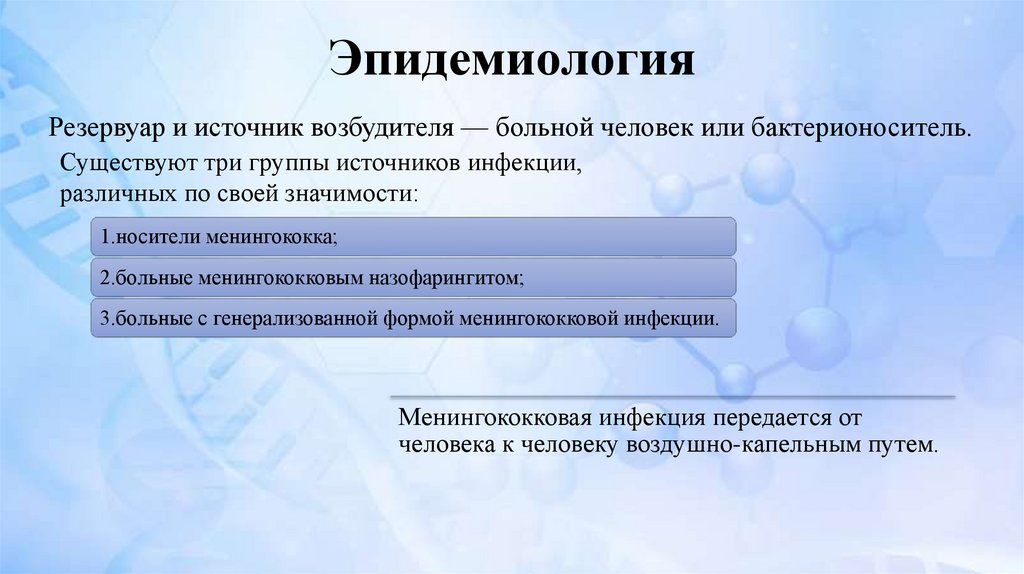 Эпидемиология

Резервуар и источник возбудителя — больной человек или бактерионоситель.

Существуют три группы источников инфекции, различных по своей значимости:

1.носители менингококка;

2.больные менингококковым назофарингитом;

3.больные с генерализованной формой менингококковой инфекции.

Менингококковая инфекция передается от человека к человеку воздушно-капельным путем.